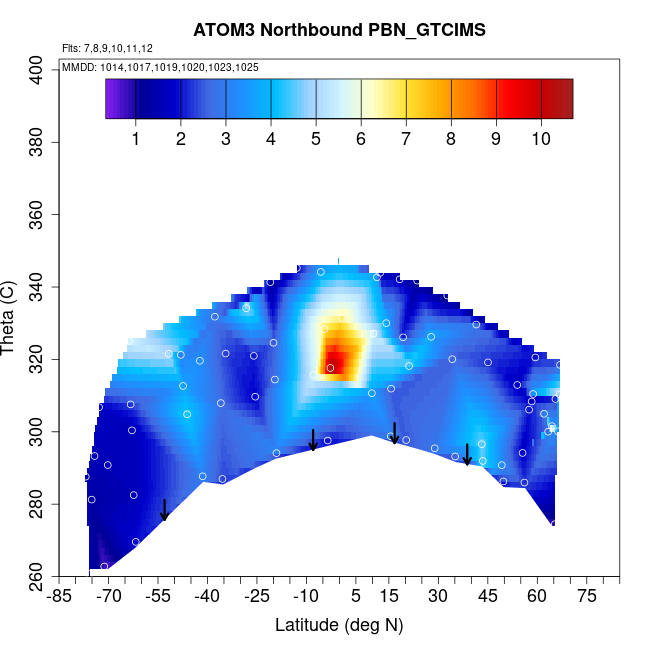 ATOM3 Northbound PBN_GTCIMS

Flts: 7,8,9,10,11,12

MMDD: 1014,1017,1019,1020,1023,1025

1 2 3 4 5 6 7 8 9 10

Theta (C)

400
380
360
340
320
300
280
260

-85 -70 -55 -40 -25 -10 5 15 30 45 60 75

Latitude (deg N)